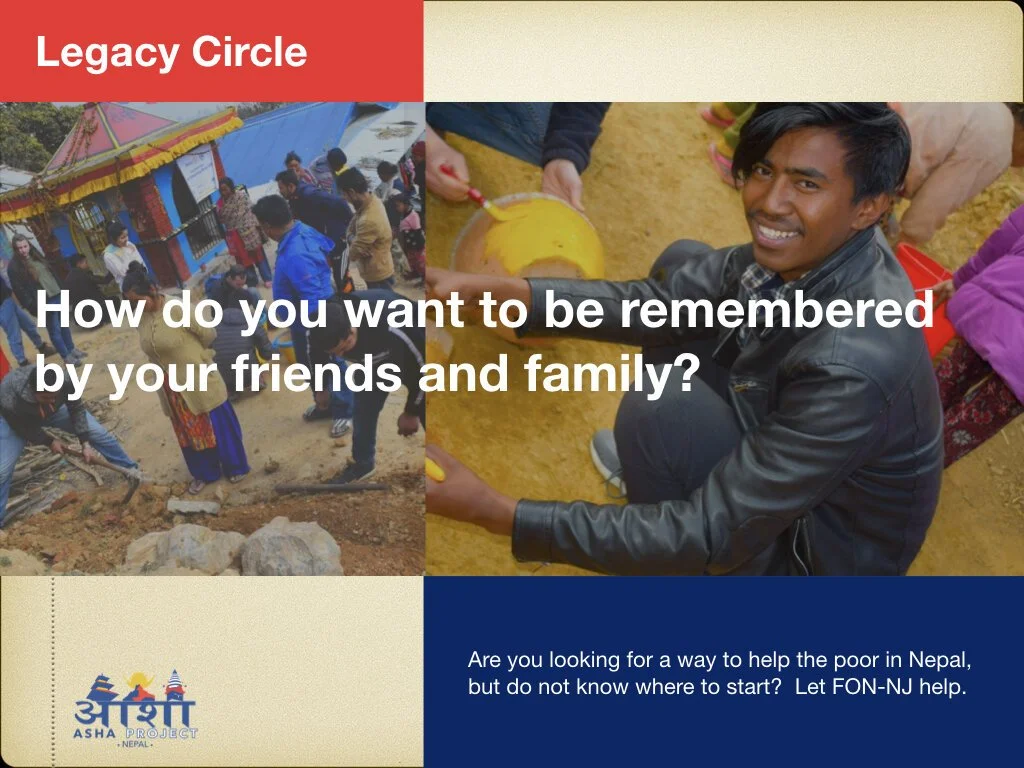 Legacy Circle

How do you want to be remembered by your friends and family?

Are you looking for a way to help the poor in Nepal, but do not know where to start? Let FON-NJ help.

आशा
ASHA PROJECT
• NEPAL •